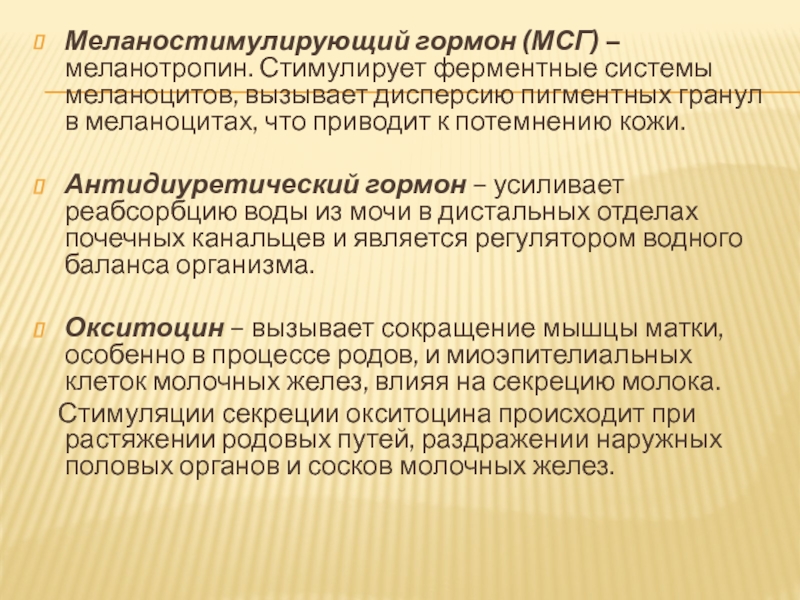 Меланостимулирующий гормон (МСГ) – меланотропин. Стимулирует ферментные системы меланоцитов, вызывает дисперсию пигментных гранул в меланоцитах, что приводит к потемнению кожи.

Антидиуретический гормон – усиливает реабсорбцию воды из мочи в дистальных отделах почечных канальцев и является регулятором водного баланса организма.

Окситоцин – вызывает сокращение мышцы матки, особенно в процессе родов, и миоэпителиальных клеток молочных желез, влияя на секрецию молока.

Стимуляции секреции окситоцина происходит при растяжении родовых путей, раздражении наружных половых органов и сосков молочных желез.